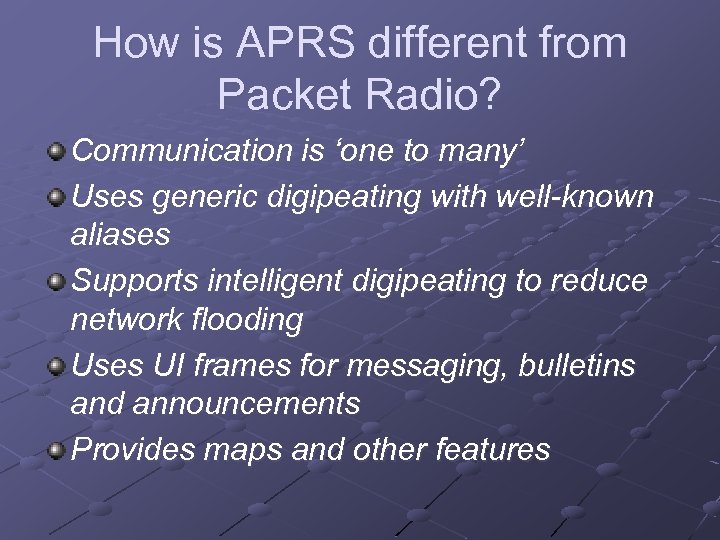 How is APRS different from Packet Radio?

Communication is ‘one to many’

Uses generic digipeating with well-known aliases

Supports intelligent digipeating to reduce network flooding

Uses UI frames for messaging, bulletins and announcements

Provides maps and other features